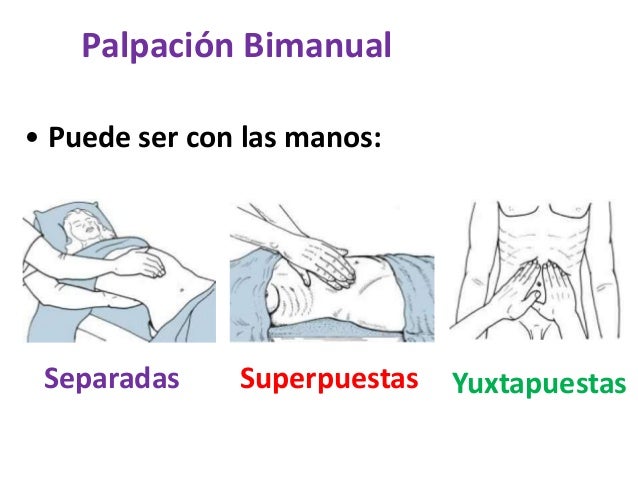 Palpación Bimanual

• Puede ser con las manos:

Separadas Superpuestas Yuxtapuestas